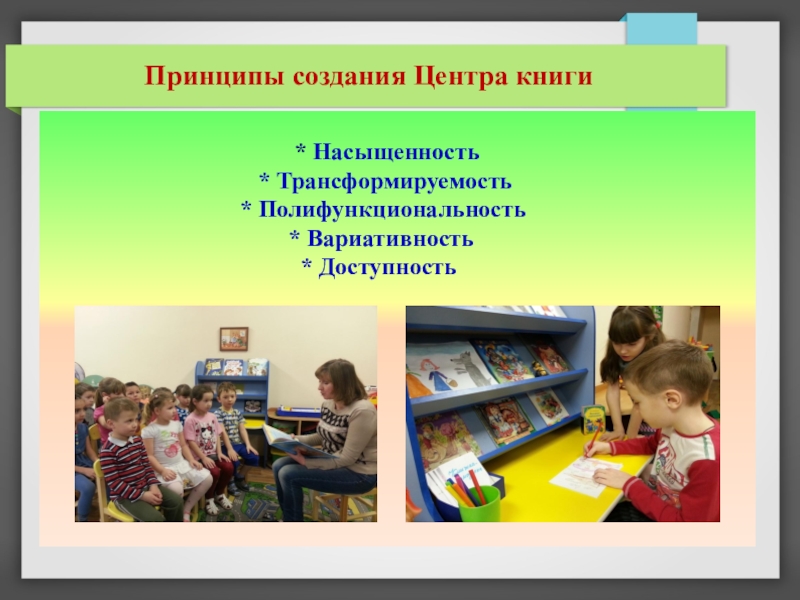 Принципы создания Центра книги

* Насыщенность
* Трансформируемость
* Полифункциональность
* Вариативность
* Доступность